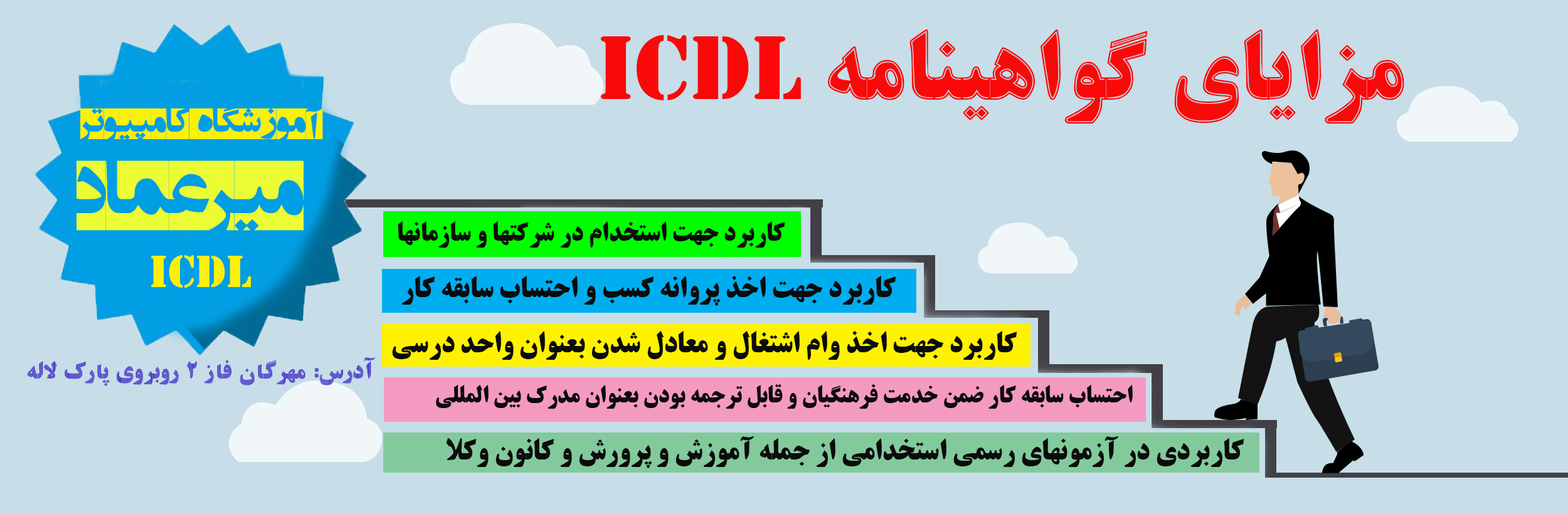 مزایای گواهینامه ICDL

آموزشگاه کامپیوتر
میرعماد
ICDL

آدرس: مهرگان فاز ۲ روبروی پارک لاله

کاربرد جهت استخدام در شرکتها و سازمانها

کاربرد جهت اخذ پروانه کسب و احتساب سابقه کار

کاربرد جهت اخذ وام اشتغال و معادل شدن بعنوان واحد درسی

احتساب سابقه کار ضمن خدمت فرهنگیان و قابل ترجمه بودن بعنوان مدرک بین المللی

کاربردی در آزمونهای رسمی استخدامی از جمله آموزش و پرورش و کانون وکلا